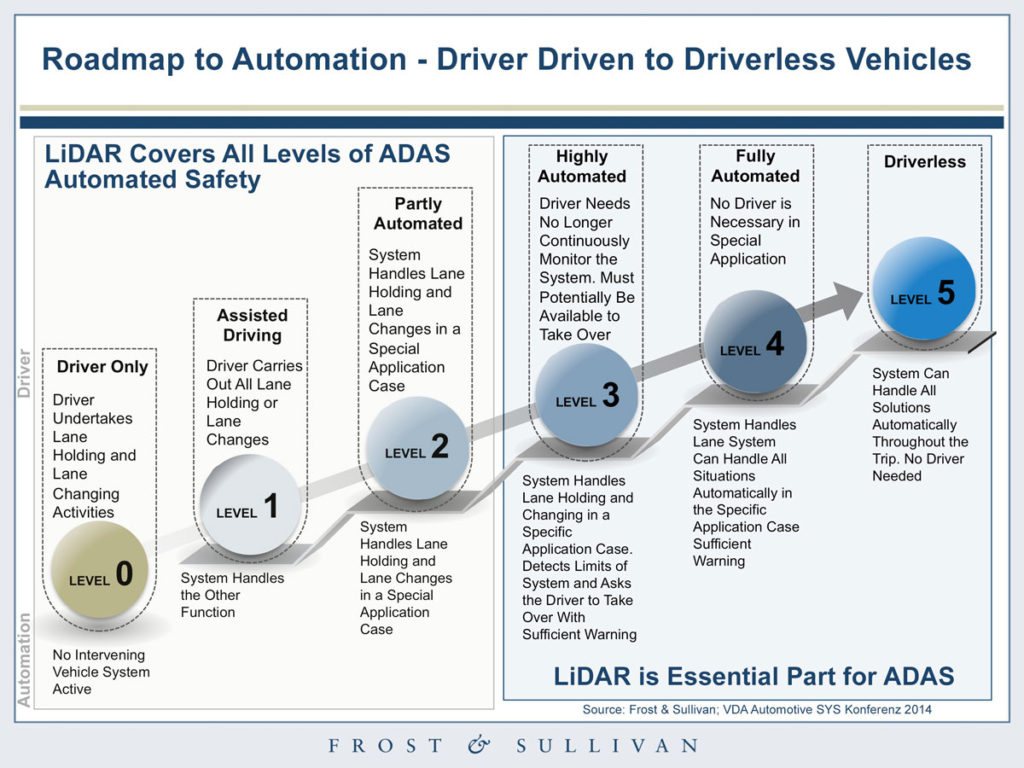 Roadmap to Automation - Driver Driven to Driverless Vehicles

LiDAR Covers All Levels of ADAS Automated Safety

Driver

Automation

Driver Only

Driver Undertakes Lane Holding and Lane Changing Activities

LEVEL 0

No Intervening Vehicle System Active

Assisted Driving

Driver Carries Out All Lane Holding or Lane Changes

LEVEL 1

System Handles the Other Function

Partly Automated

System Handles Lane Holding and Lane Changes in a Special Application Case

LEVEL 2

System Handles Lane Holding and Lane Changes in a Special Application Case

Highly Automated

Driver Needs No Longer Continuously Monitor the System. Must Potentially Be Available to Take Over

LEVEL 3

System Handles Lane Holding and Changing in a Specific Application Case. Detects Limits of System and Asks the Driver to Take Over With Sufficient Warning

Fully Automated

No Driver is Necessary in Special Application

LEVEL 4

System Handles Lane System Can Handle All Situations Automatically in the Specific Application Case Sufficient Warning

Driverless

LEVEL 5

System Can Handle All Solutions Automatically Throughout the Trip. No Driver Needed

LiDAR is Essential Part for ADAS

Source: Frost & Sullivan; VDA Automotive SYS Konferenz 2014

FROST & SULLIVAN